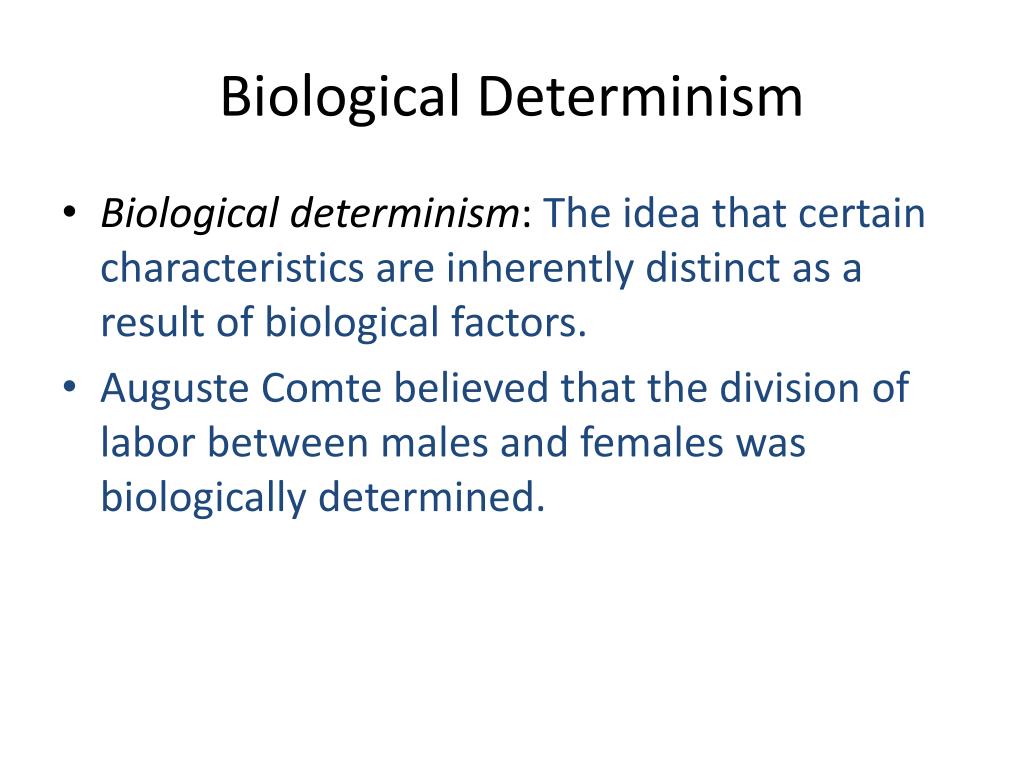 Biological Determinism

• Biological determinism: The idea that certain characteristics are inherently distinct as a result of biological factors.
• Auguste Comte believed that the division of labor between males and females was biologically determined.